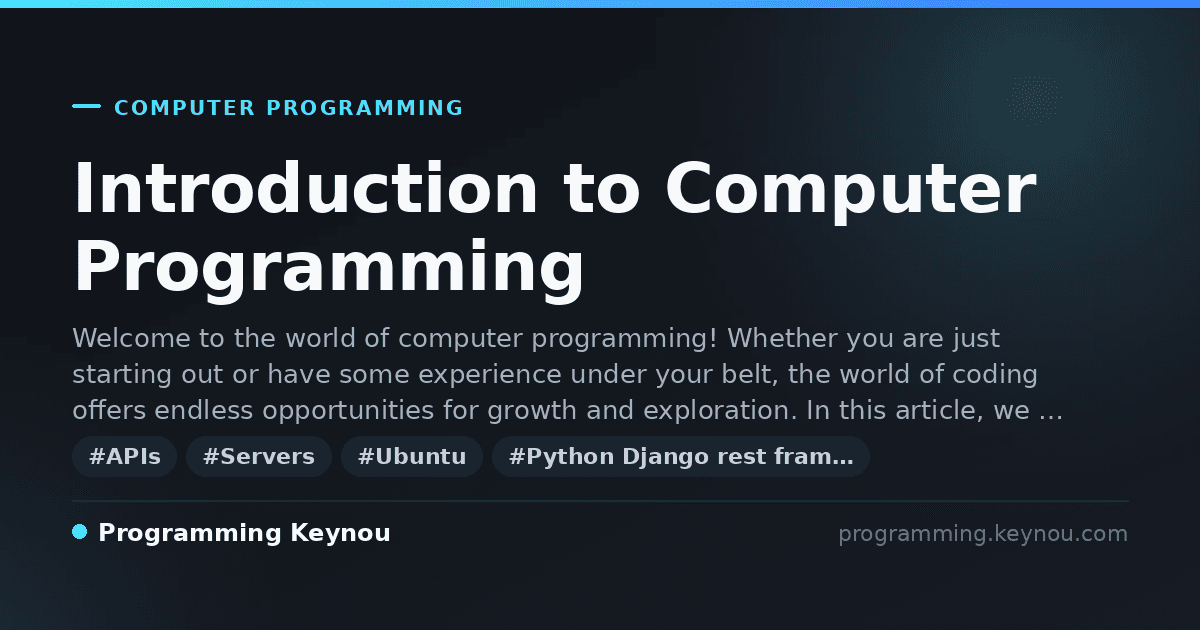 COMPUTER PROGRAMMING

Introduction to Computer Programming

Welcome to the world of computer programming! Whether you are just starting out or have some experience under your belt, the world of coding offers endless opportunities for growth and exploration. In this article, we …

#APIs #Servers #Ubuntu #Python Django rest fram…

Programming Keynou

programming.keynou.com